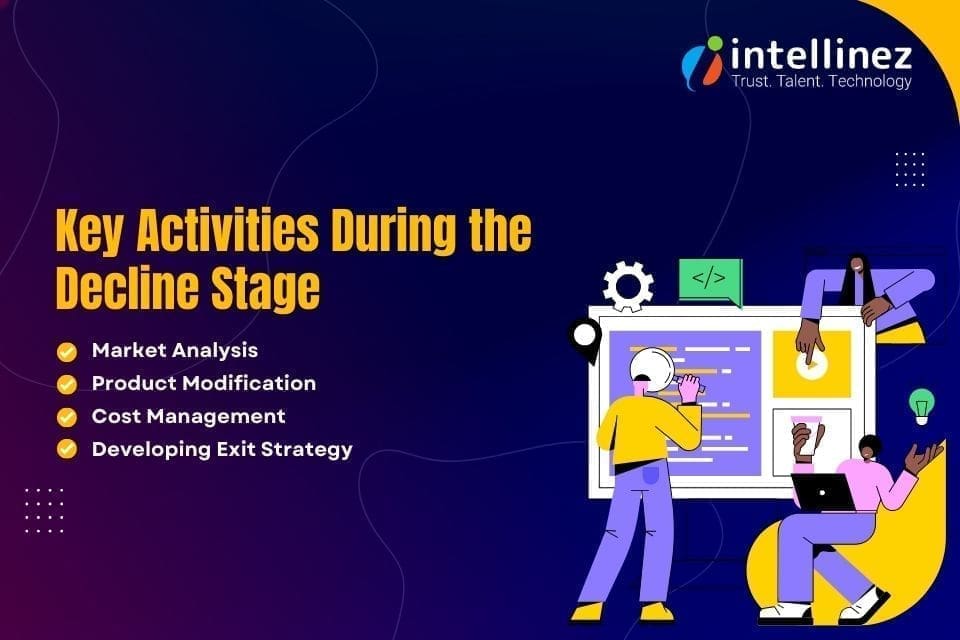 intellinez
Trust. Talent. Technology

Key Activities During the Decline Stage

Market Analysis
Product Modification
Cost Management
Developing Exit Strategy

</>